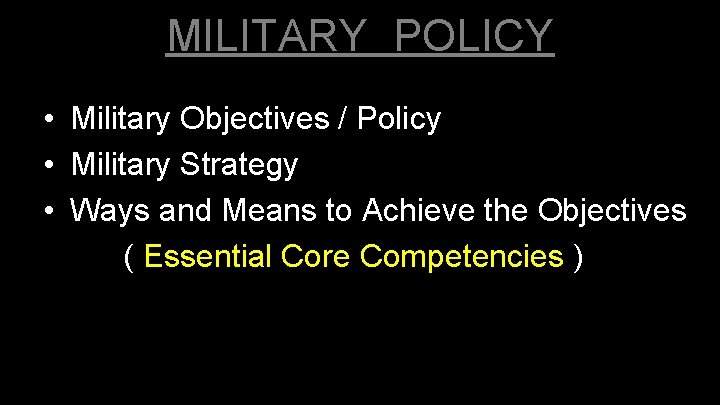 MILITARY POLICY

• Military Objectives / Policy
• Military Strategy
• Ways and Means to Achieve the Objectives
( Essential Core Competencies )